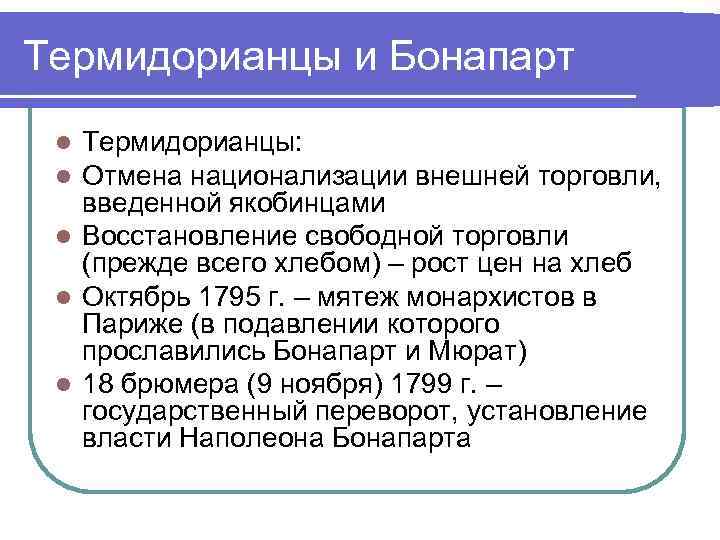 Термидорианцы и Бонапарт

- Термидорианцы:
- Отмена национализации внешней торговли, введенной якобинцами
- Восстановление свободной торговли (прежде всего хлебом) – рост цен на хлеб
- Октябрь 1795 г. – мятеж монархистов в Париже (в подавлении которого прославились Бонапарт и Мюрат)
- 18 брюмера (9 ноября) 1799 г. – государственный переворот, установление власти Наполеона Бонапарта